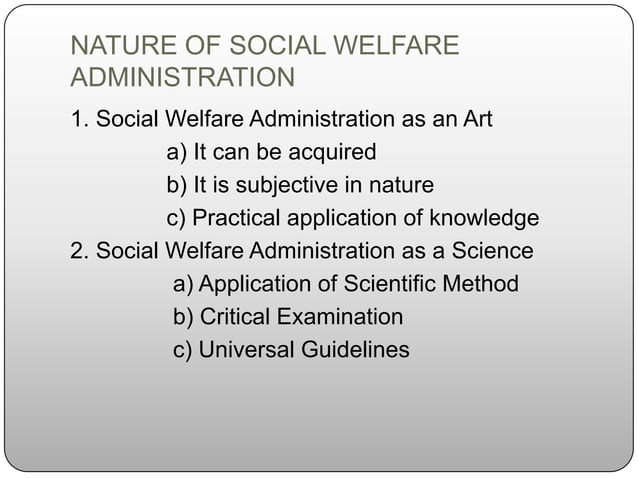 NATURE OF SOCIAL WELFARE ADMINISTRATION

1. Social Welfare Administration as an Art
a) It can be acquired
b) It is subjective in nature
c) Practical application of knowledge
2. Social Welfare Administration as a Science
a) Application of Scientific Method
b) Critical Examination
c) Universal Guidelines